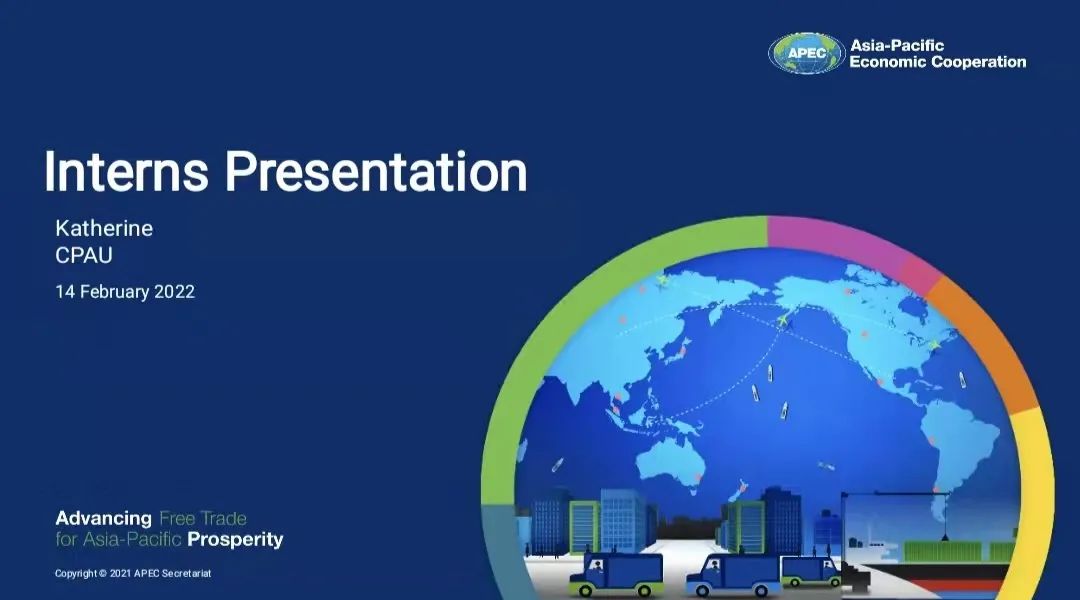 APEC Asia-Pacific Economic Cooperation

Interns Presentation

Katherine
CPAU

14 February 2022

Advancing Free Trade for Asia-Pacific Prosperity

Copyright © 2021 APEC Secretariat